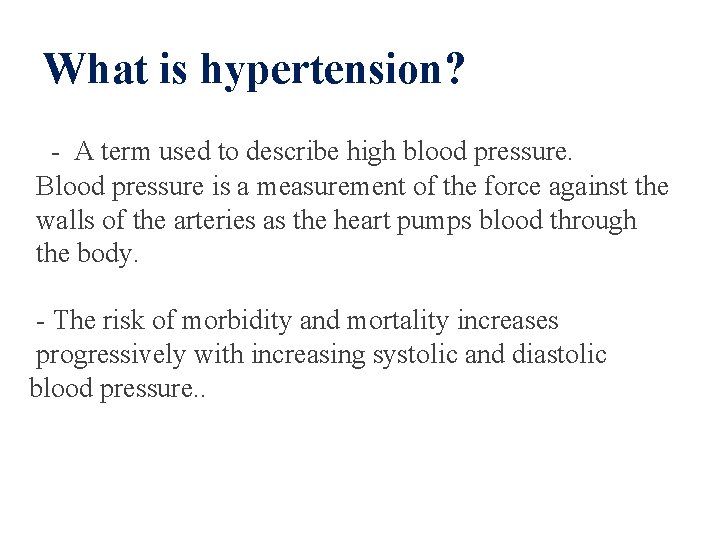 What is hypertension?

- A term used to describe high blood pressure.
Blood pressure is a measurement of the force against the walls of the arteries as the heart pumps blood through the body.

- The risk of morbidity and mortality increases progressively with increasing systolic and diastolic blood pressure..